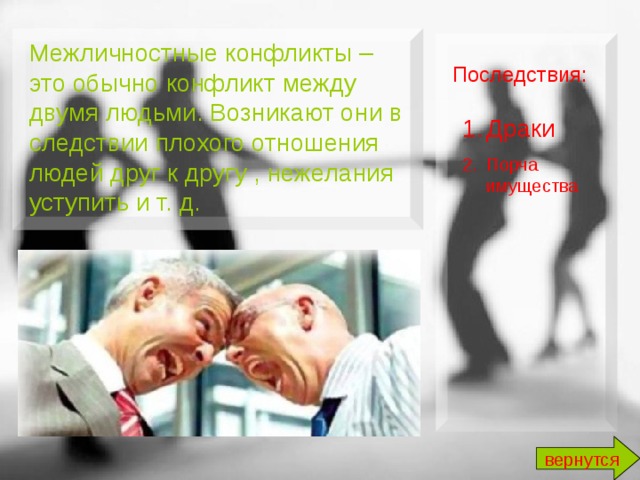 Межличностные конфликты – это обычно конфликт между двумя людьми. Возникают они в следствии плохого отношения людей друг к другу , нежелания уступить и т. д.

Последствия:

1. Драки
2. Порча имущества

вернутся